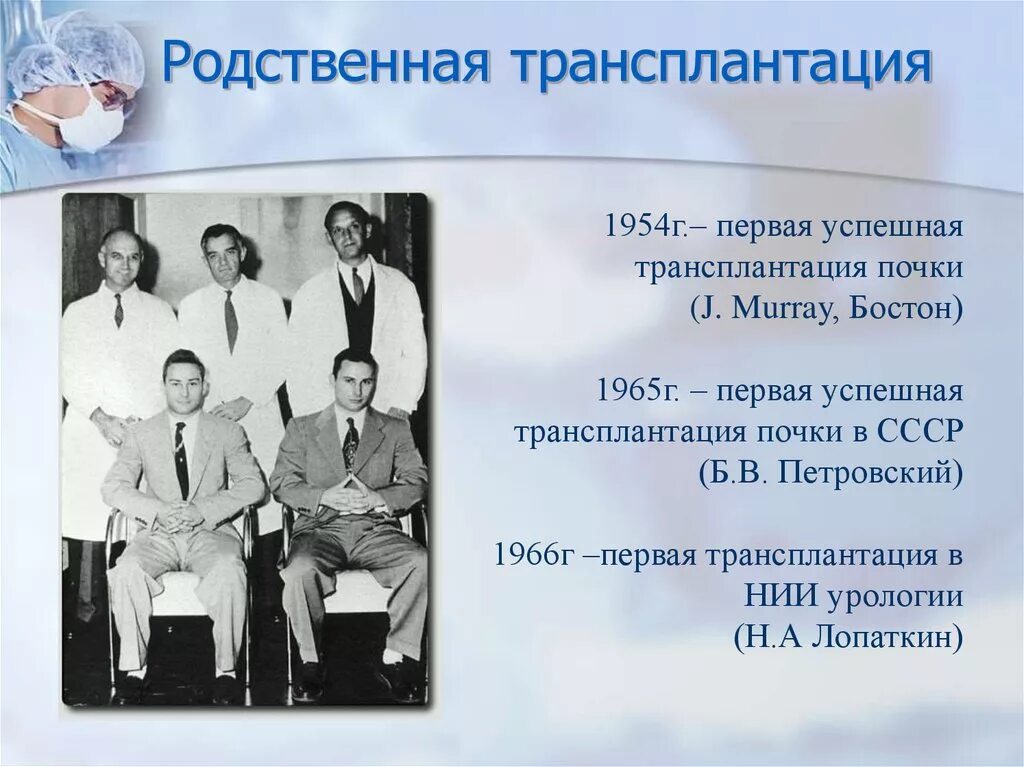 Родственная трансплантация

1954г.– первая успешная трансплантация почки (J. Murray, Бостон)

1965г. – первая успешная трансплантация почки в СССР (Б.В. Петровский)

1966г –первая трансплантация в НИИ урологии (Н.А Лопаткин)